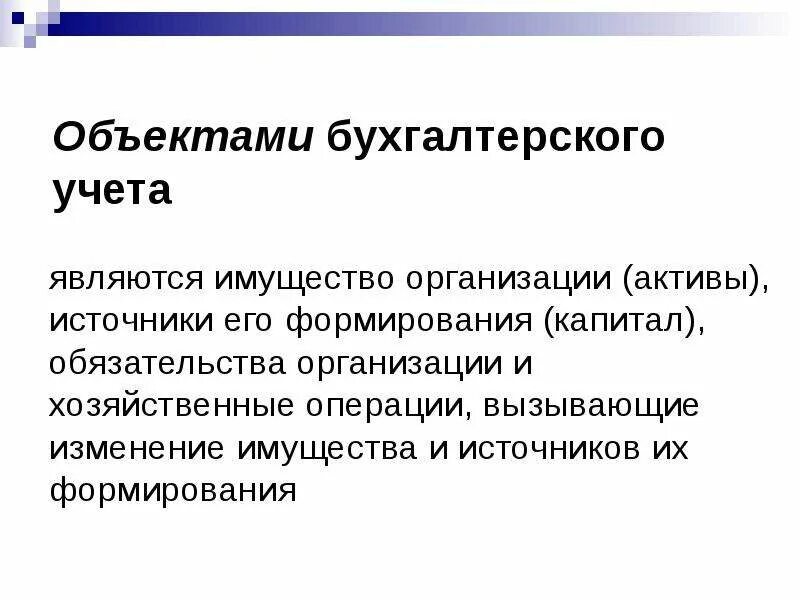 Объектами бухгалтерского учета

являются имущество организации (активы), источники его формирования (капитал), обязательства организации и хозяйственные операции, вызывающие изменение имущества и источников их формирования